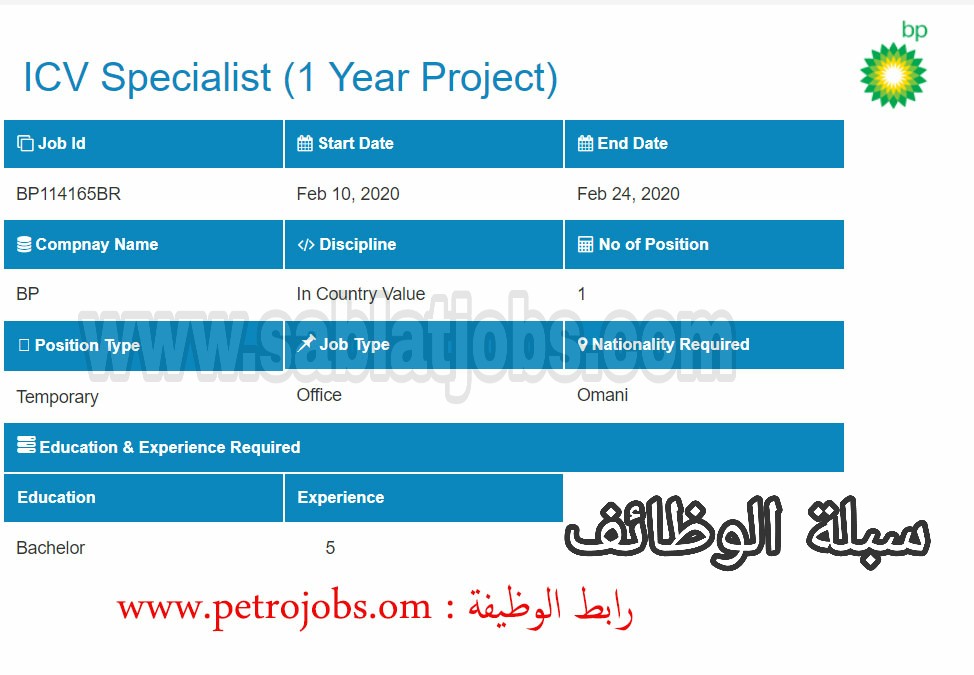 bp

ICV Specialist (1 Year Project)

| Job Id | Start Date | End Date |
|---|---|---|
| BP114165BR | Feb 10, 2020 | Feb 24, 2020 |
| Compnay Name | Discipline | No of Position |
| BP | In Country Value | 1 |
| Position Type | Job Type | Nationality Required |
| Temporary | Office | Omani |

www.sablatjobs.com

Education & Experience Required

| Education | Experience |
|---|---|
| Bachelor | 5 |

سبلة الوظائف

رابط الوظيفة : www.petrojobs.om